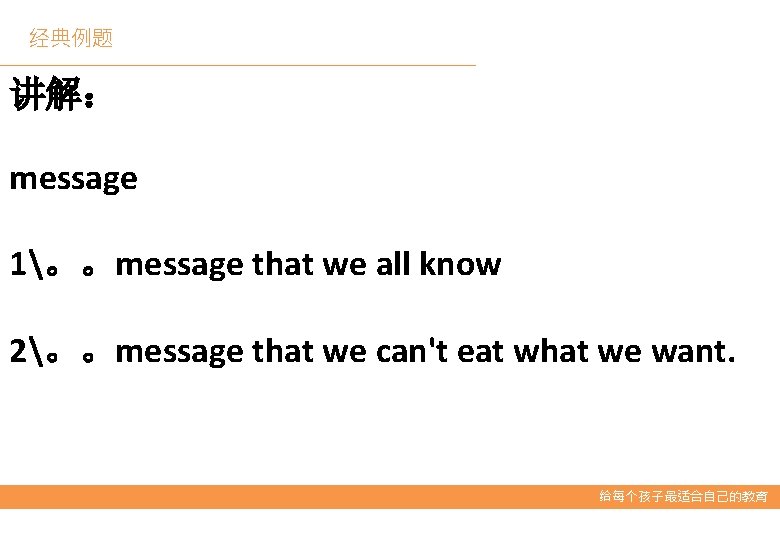 经典例题

讲解：

message

1\。。message that we all know

2\。。message that we can't eat what we want.

给每个孩子最适合自己的教育